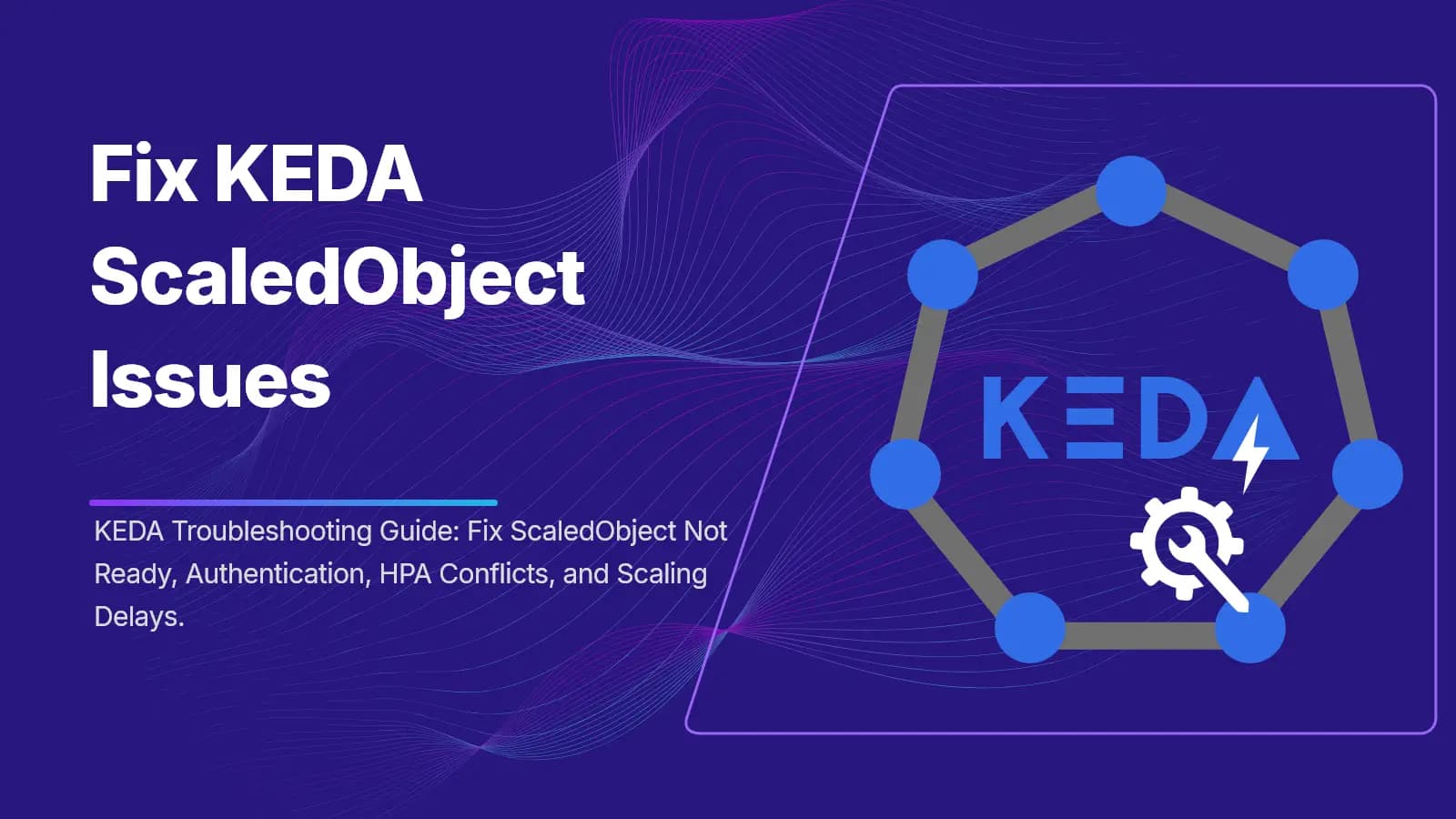 Fix KEDA ScaledObject Issues

KEDA Troubleshooting Guide: Fix ScaledObject Not Ready, Authentication, HPA Conflicts, and Scaling Delays.

KEDA